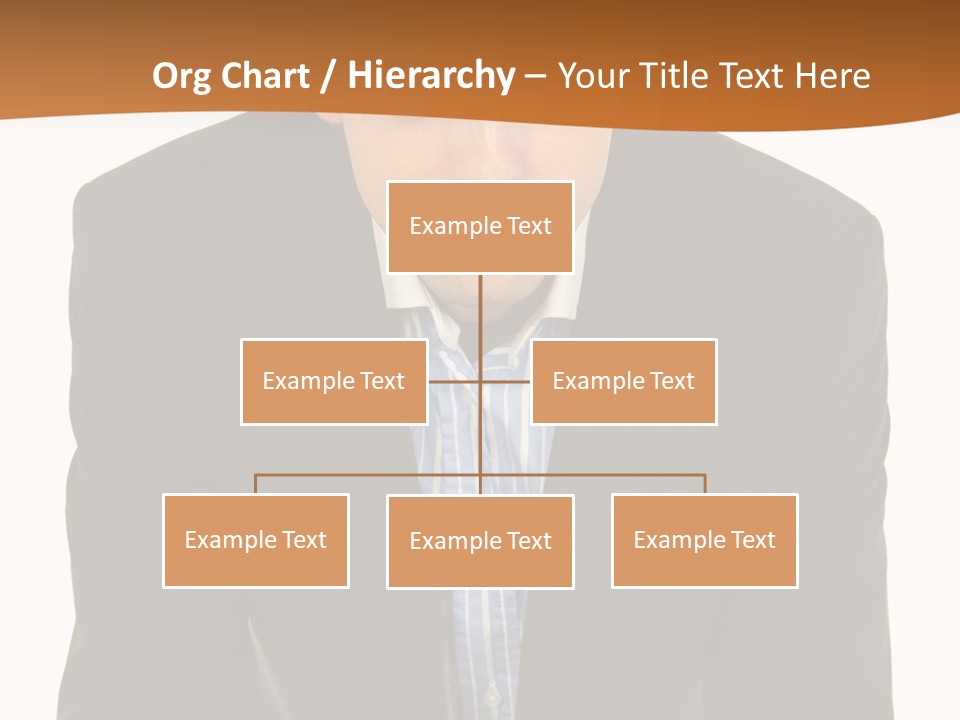 Org Chart / Hierarchy – Your Title Text Here

Example Text

Example Text

Example Text

Example Text

Example Text

Example Text